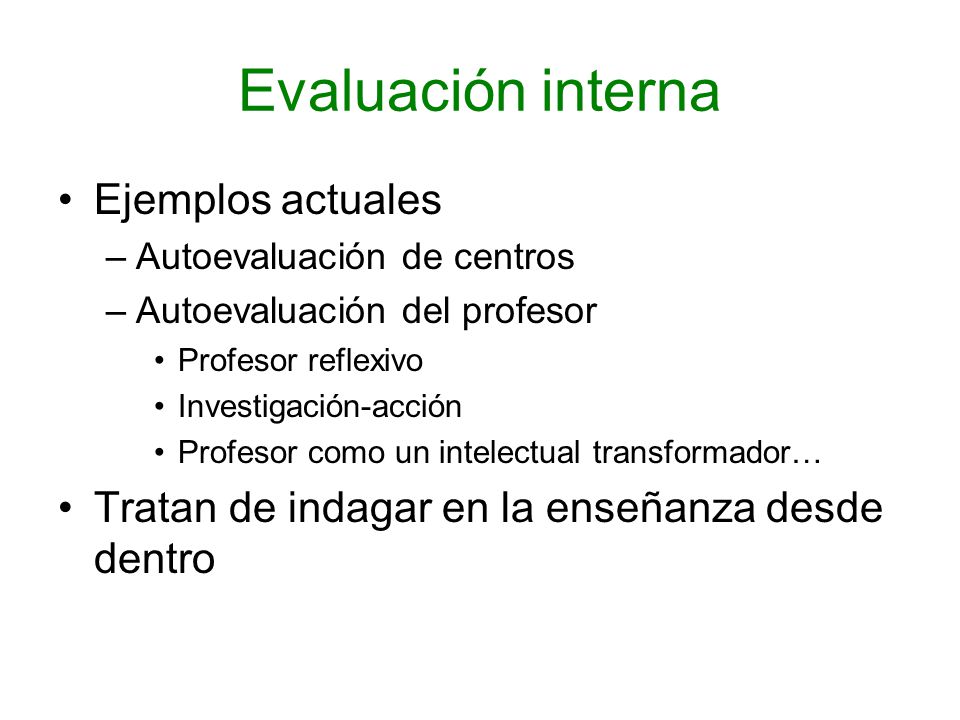 Evaluación interna

• Ejemplos actuales
  – Autoevaluación de centros
  – Autoevaluación del profesor
    • Profesor reflexivo
    • Investigación-acción
    • Profesor como un intelectual transformador…
• Tratan de indagar en la enseñanza desde dentro